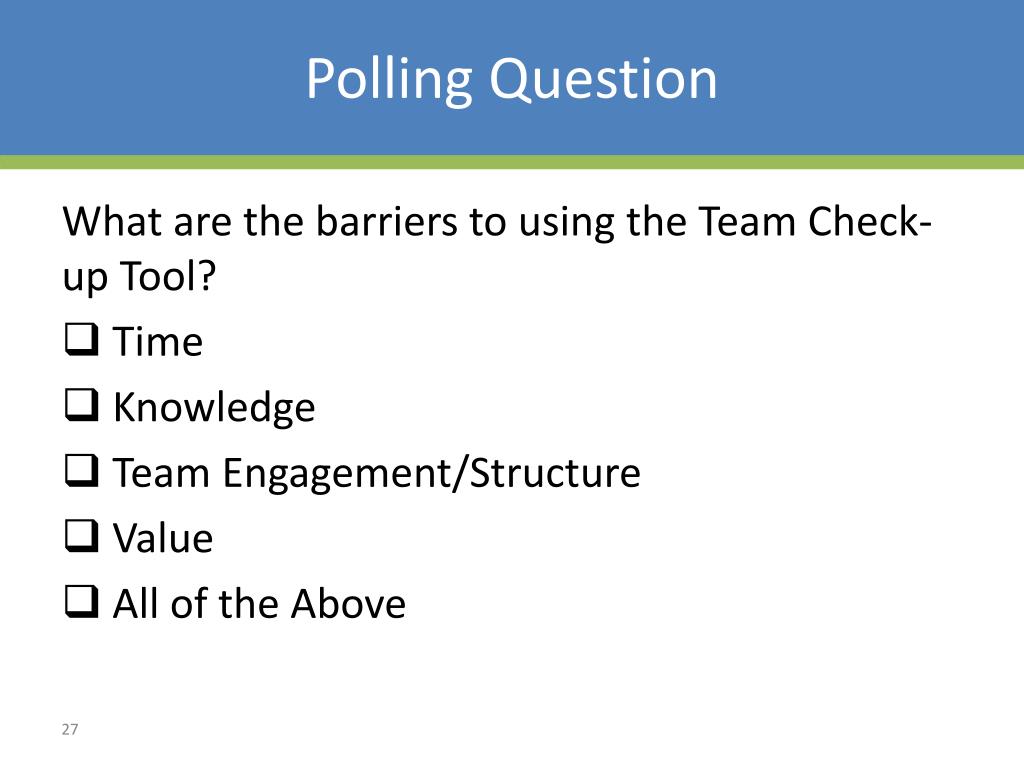 Polling Question

What are the barriers to using the Team Check-up Tool?

❑ Time
❑ Knowledge
❑ Team Engagement/Structure
❑ Value
❑ All of the Above

27